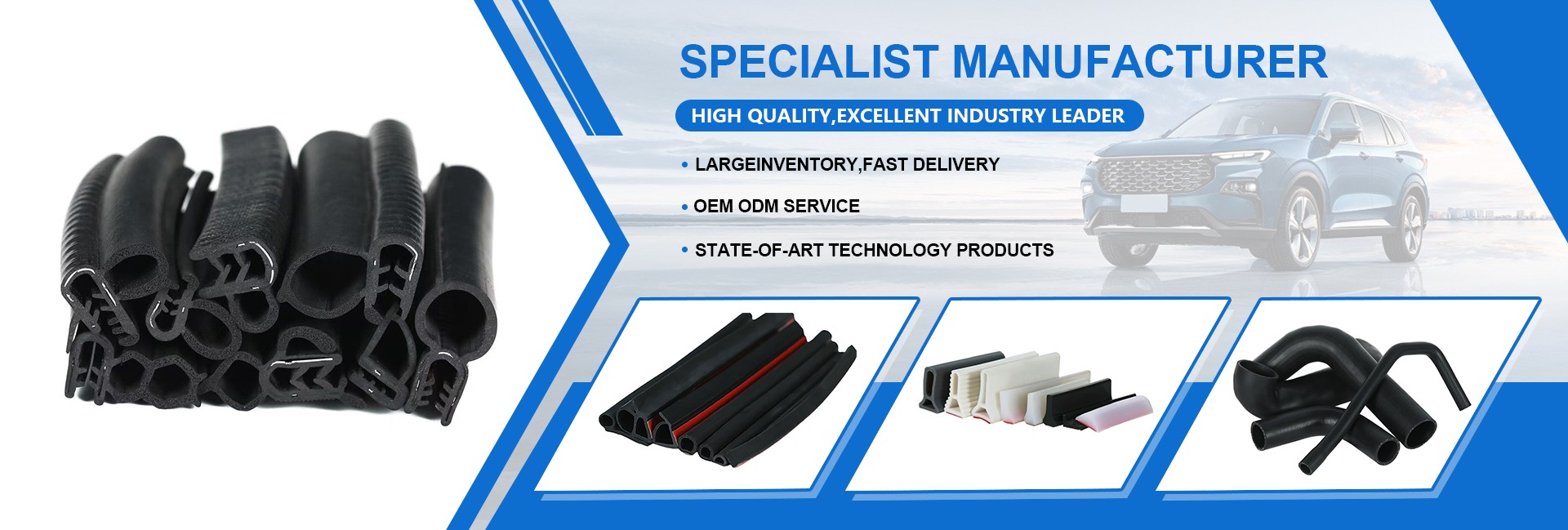 SPECIALIST MANUFACTURER

HIGH QUALITY,EXCELLENT INDUSTRY LEADER

• LARGEINVENTORY,FAST DELIVERY

• OEM ODM SERVICE

• STATE-OF-ART TECHNOLOGY PRODUCTS